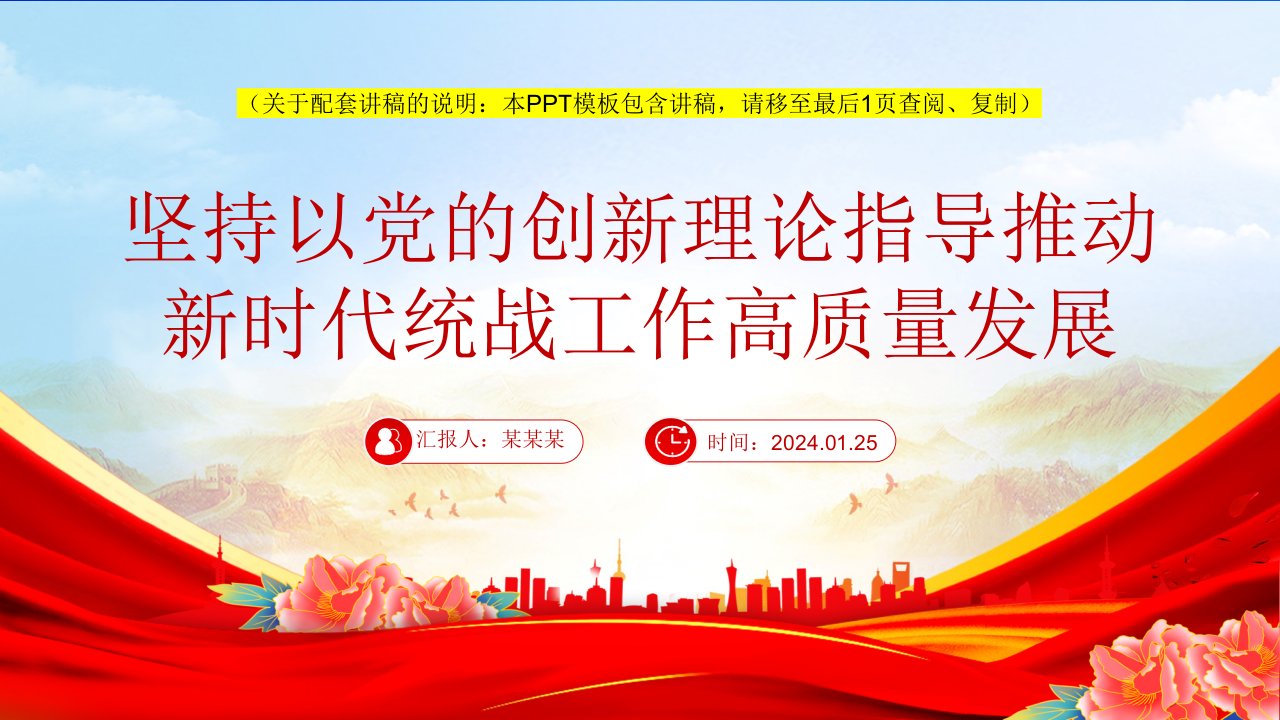 （关于配套讲稿的说明：本PPT模板包含讲稿，请移至最后1页查阅、复制）

坚持以党的创新理论指导推动新时代统战工作高质量发展

汇报人：某某某

时间：2024.01.25